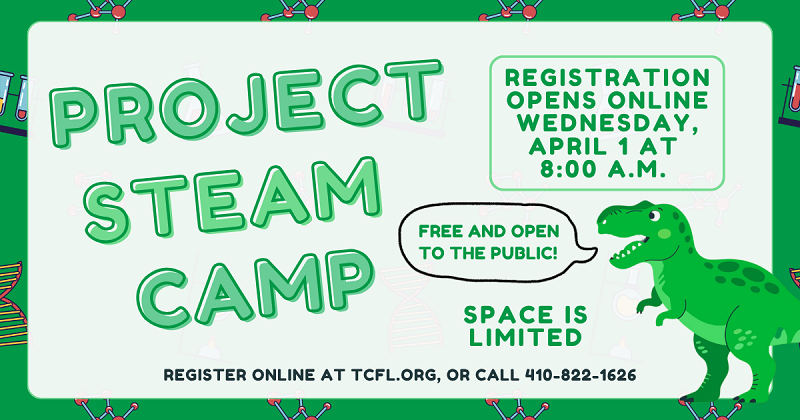 PROJECT STEAM CAMP

REGISTRATION OPENS ONLINE WEDNESDAY, APRIL 1 AT 8:00 A.M.

FREE AND OPEN TO THE PUBLIC!

SPACE IS LIMITED

REGISTER ONLINE AT TCFL.ORG, OR CALL 410-822-1626